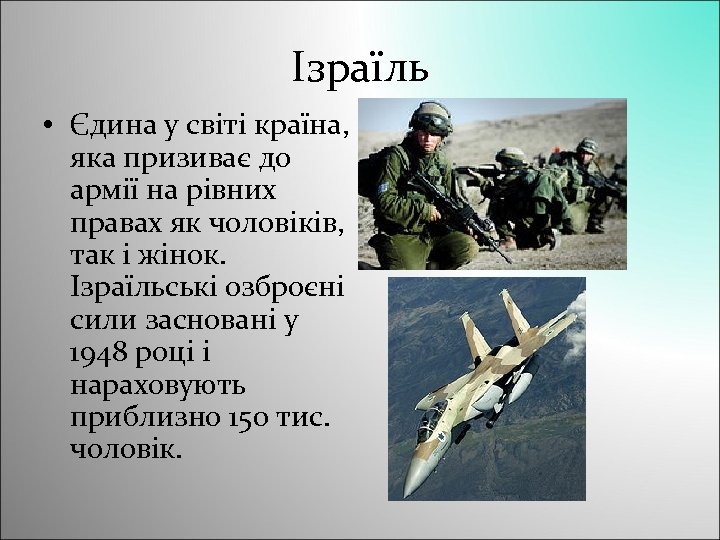 Ізраїль

• Єдина у світі країна, яка призиває до армії на рівних правах як чоловіків, так і жінок. Ізраїльські озброєні сили засновані у 1948 році і нараховують приблизно 150 тис. чоловік.